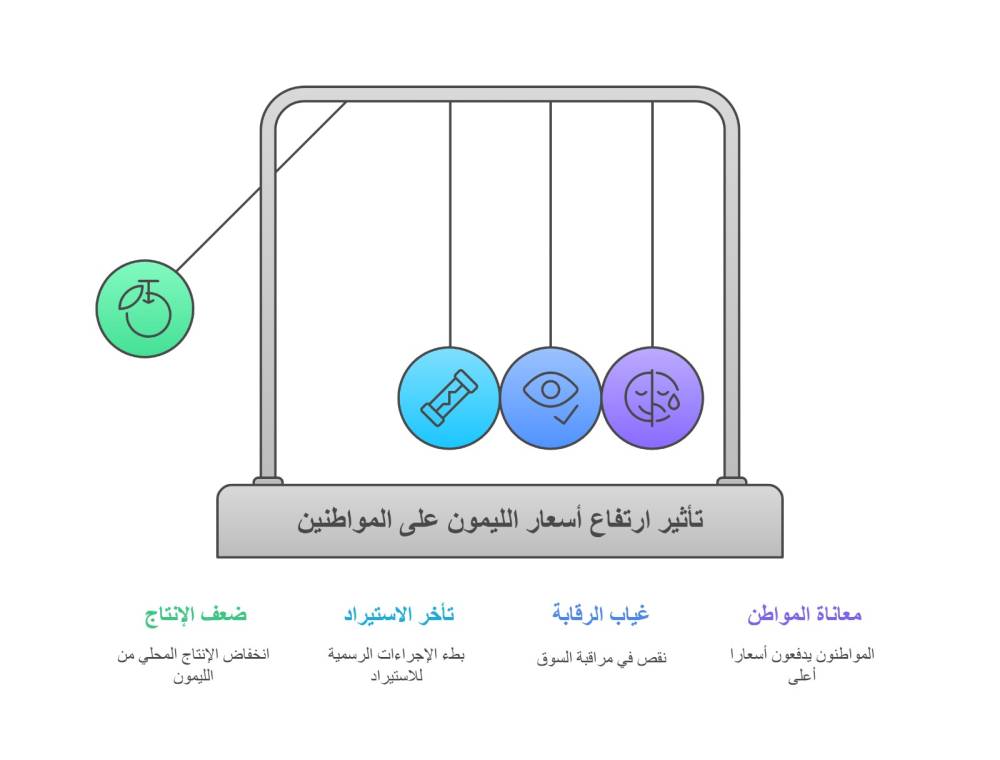 تأثير ارتفاع أسعار الليمون على المواطنين

معاناة المواطن

المواطنون يدفعون أسعارا أعلى

غياب الرقابة

نقص في مراقبة السوق

تأخر الاستيراد

بطء الإجراءات الرسمية للاستيراد

ضعف الإنتاج

انخفاض الإنتاج المحلي من الليمون